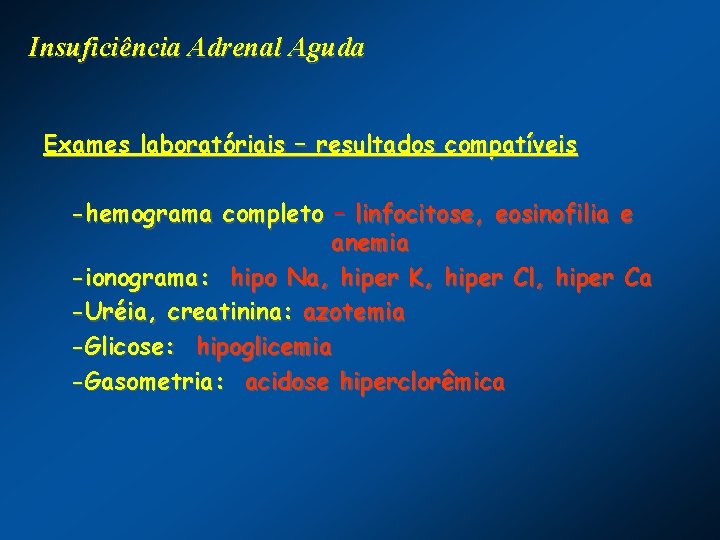 Insuficiência Adrenal Aguda

Exames laboratóriais – resultados compatíveis

-hemograma completo – linfocitose, eosinofilia e anemia
-ionograma: hipo Na, hiper K, hiper Cl, hiper Ca
-Uréia, creatinina: azotemia
-Glicose: hipoglicemia
-Gasometria: acidose hiperclorêmica